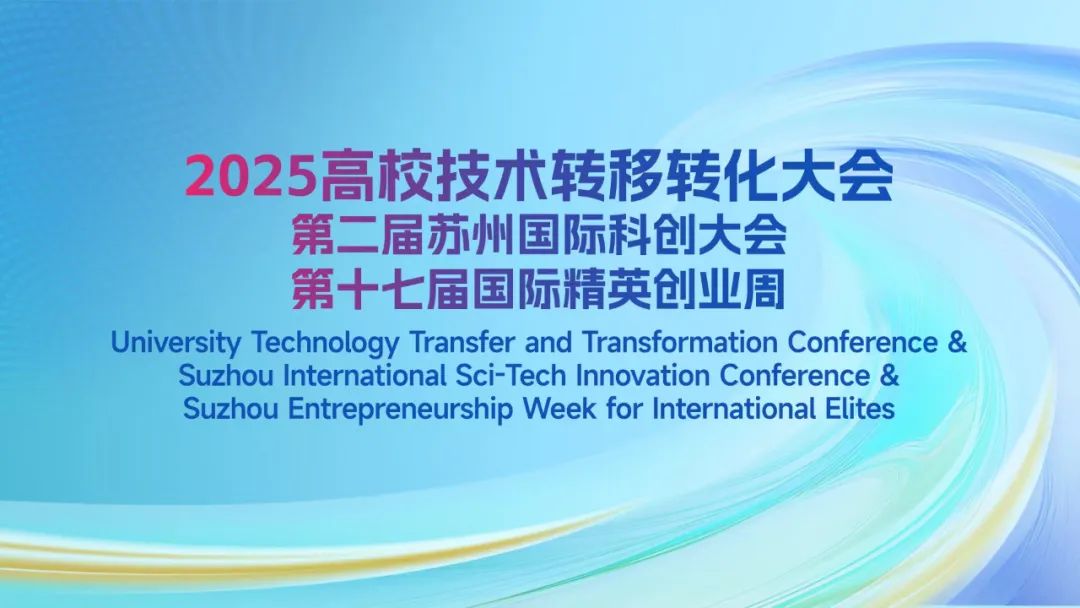 2025高校技术转移转化大会
第二届苏州国际科创大会
第十七届国际精英创业周

University Technology Transfer and Transformation Conference &
Suzhou International Sci-Tech Innovation Conference &
Suzhou Entrepreneurship Week for International Elites